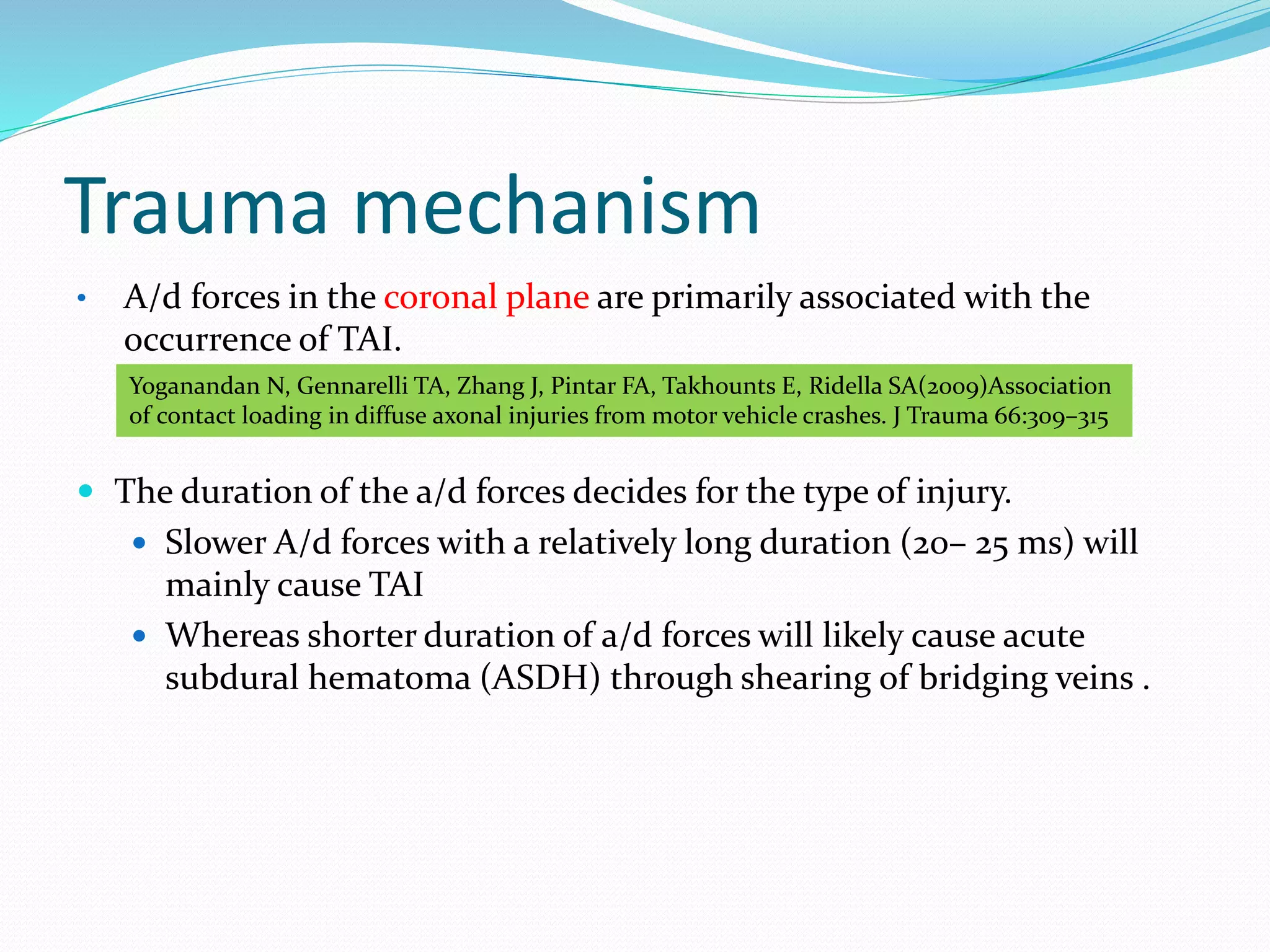 Trauma mechanism

• A/d forces in the coronal plane are primarily associated with the occurrence of TAI.

Yoganandan N, Gennarelli TA, Zhang J, Pintar FA, Takhounts E, Ridella SA(2009)Association of contact loading in diffuse axonal injuries from motor vehicle crashes. J Trauma 66:309–315

• The duration of the a/d forces decides for the type of injury.

• Slower A/d forces with a relatively long duration (20– 25 ms) will mainly cause TAI

• Whereas shorter duration of a/d forces will likely cause acute subdural hematoma (ASDH) through shearing of bridging veins .